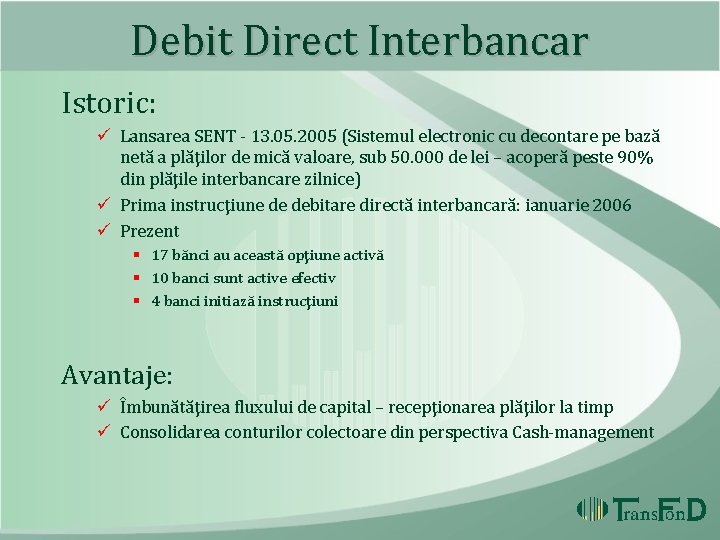 Debit Direct Interbancar

Istoric:

✓ Lansarea SENT - 13.05.2005 (Sistemul electronic cu decontare pe bază netă a plăţilor de mică valoare, sub 50.000 de lei – acoperă peste 90% din plăţile interbancare zilnice)

✓ Prima instrucţiune de debitare directă interbancară: ianuarie 2006

✓ Prezent

▪ 17 bănci au această opţiune activă

▪ 10 banci sunt active efectiv

▪ 4 banci initiază instrucţiuni

Avantaje:

✓ Îmbunătăţirea fluxului de capital – recepţionarea plăţilor la timp

✓ Consolidarea conturilor colectoare din perspectiva Cash-management

TransFonD